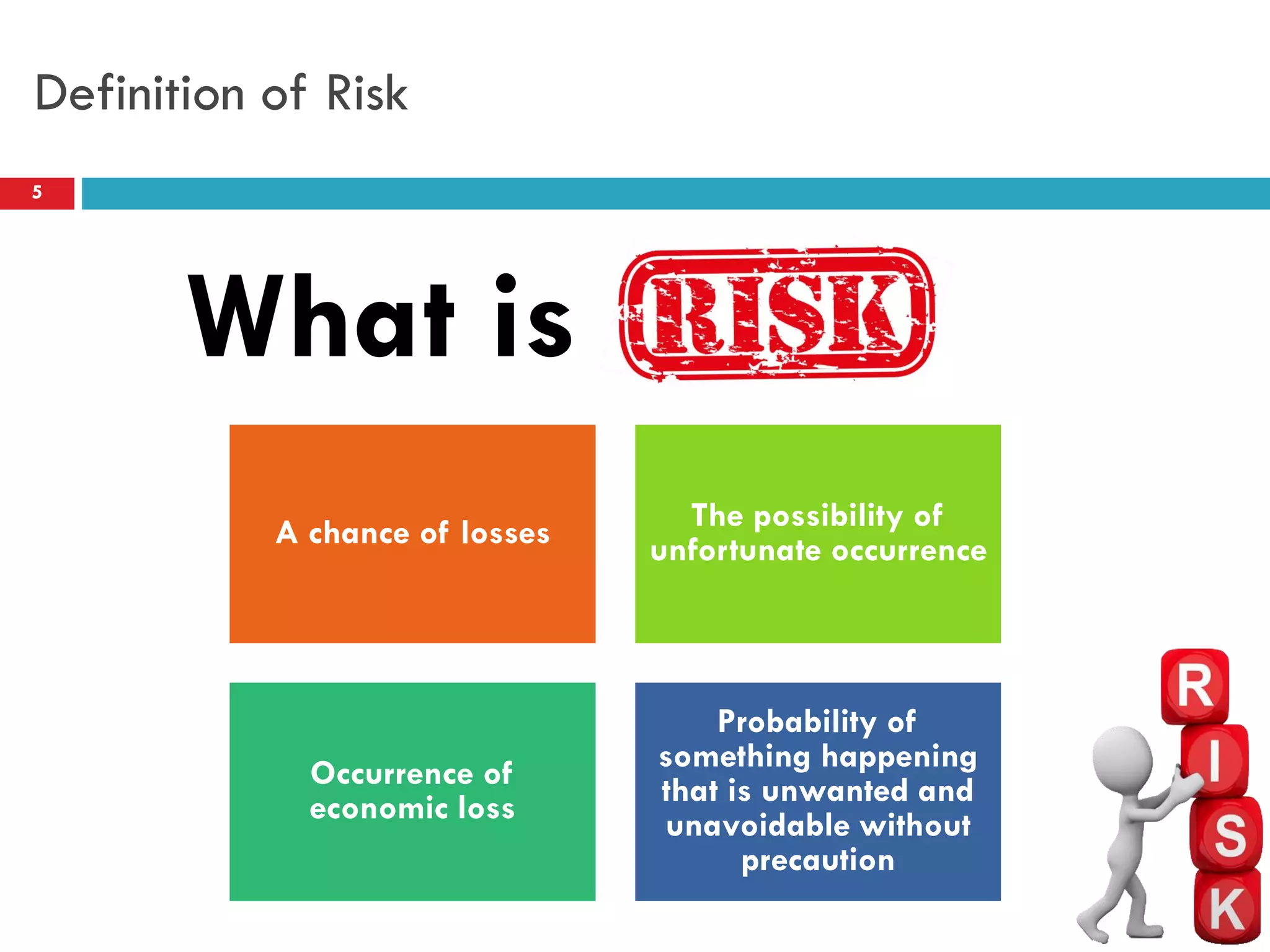 Definition of Risk

5

What is RISK

A chance of losses

The possibility of unfortunate occurrence

Occurrence of economic loss

Probability of something happening that is unwanted and unavoidable without precaution

R
I
S
K